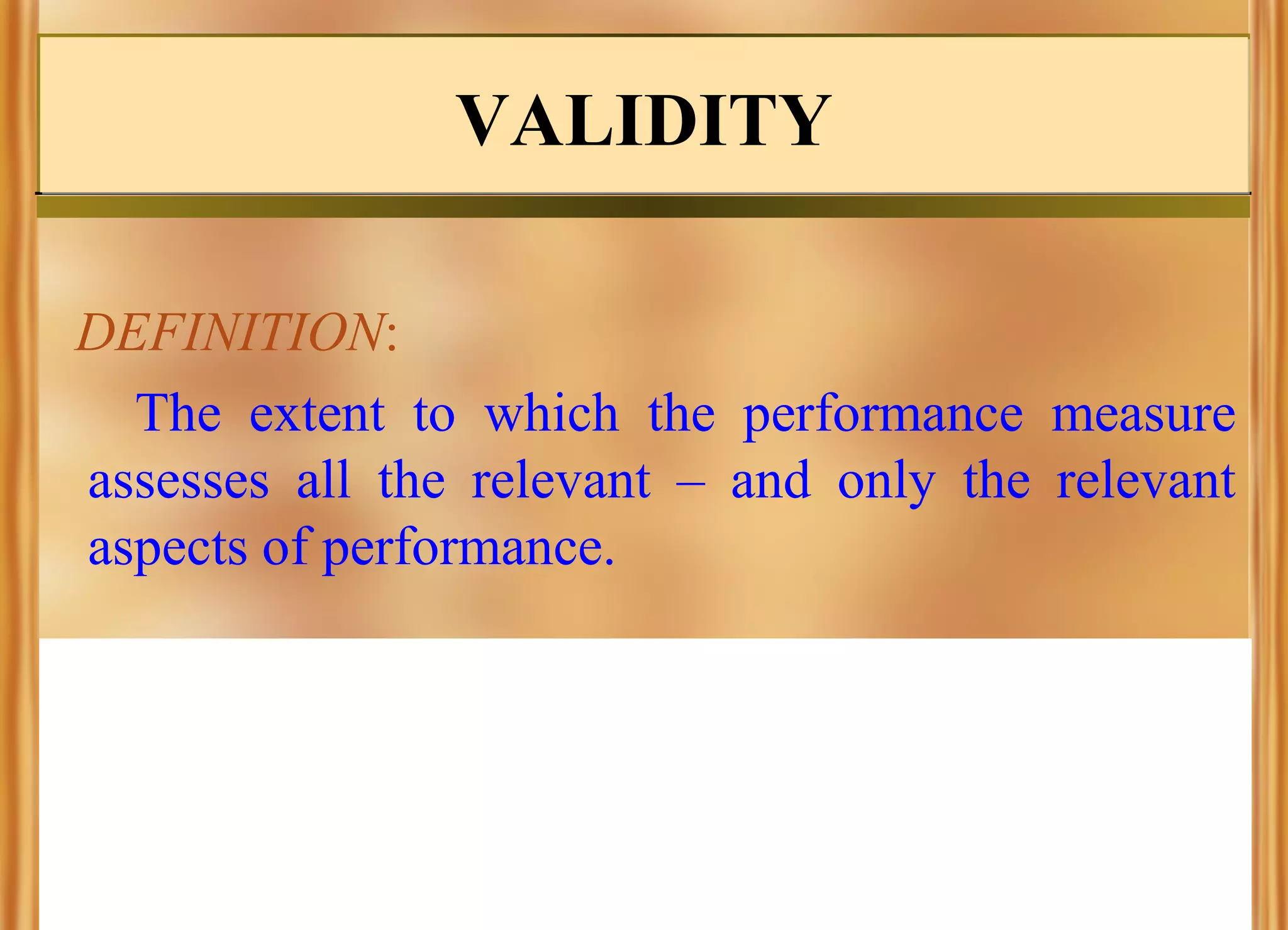 VALIDITY

DEFINITION:

The extent to which the performance measure assesses all the relevant – and only the relevant aspects of performance.